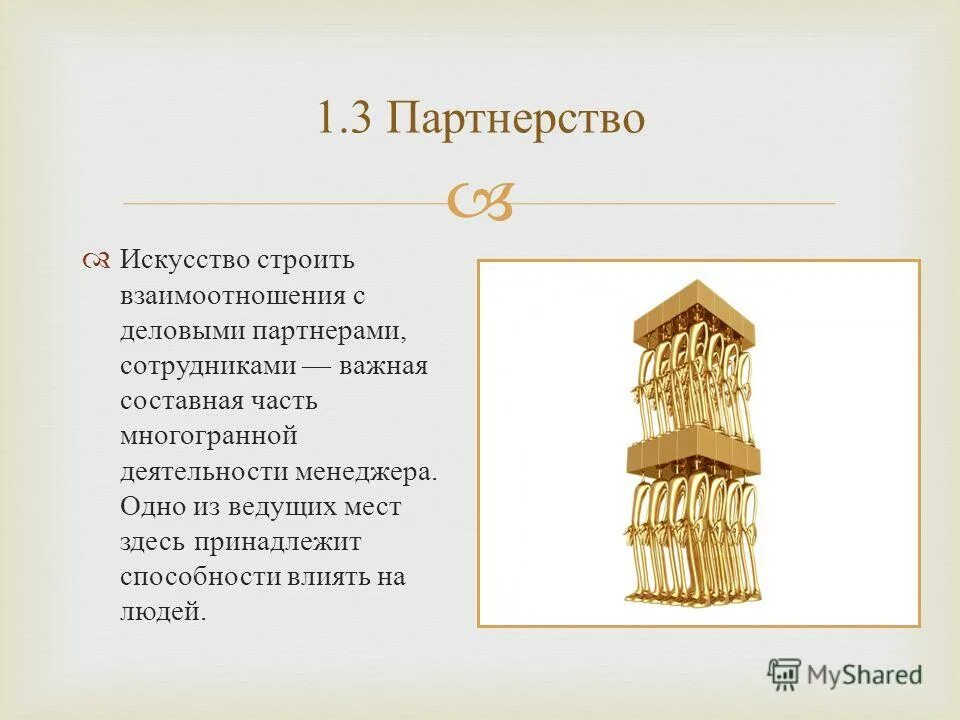 1.3 Партнерство

Искусство строить взаимоотношения с деловыми партнерами, сотрудниками — важная составная часть многогранной деятельности менеджера. Одно из ведущих мест здесь принадлежит способности влиять на людей.

MyShared